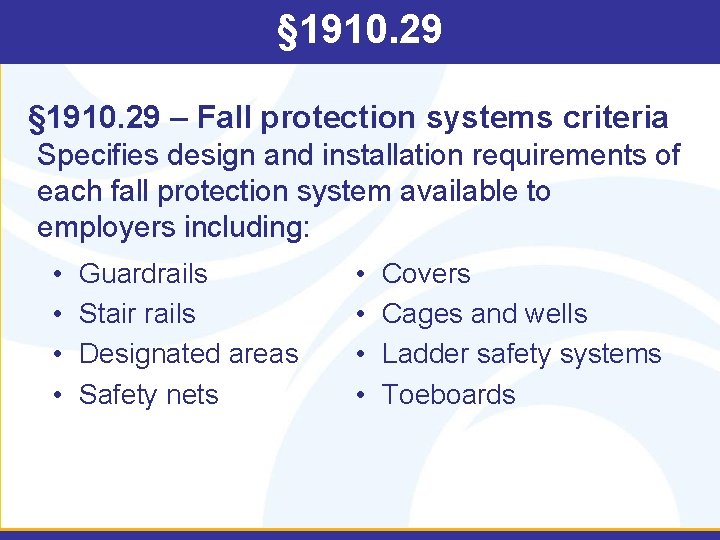 §1910.29

§1910.29 – Fall protection systems criteria
Specifies design and installation requirements of each fall protection system available to employers including:

• Guardrails
• Stair rails
• Designated areas
• Safety nets

• Covers
• Cages and wells
• Ladder safety systems
• Toeboards